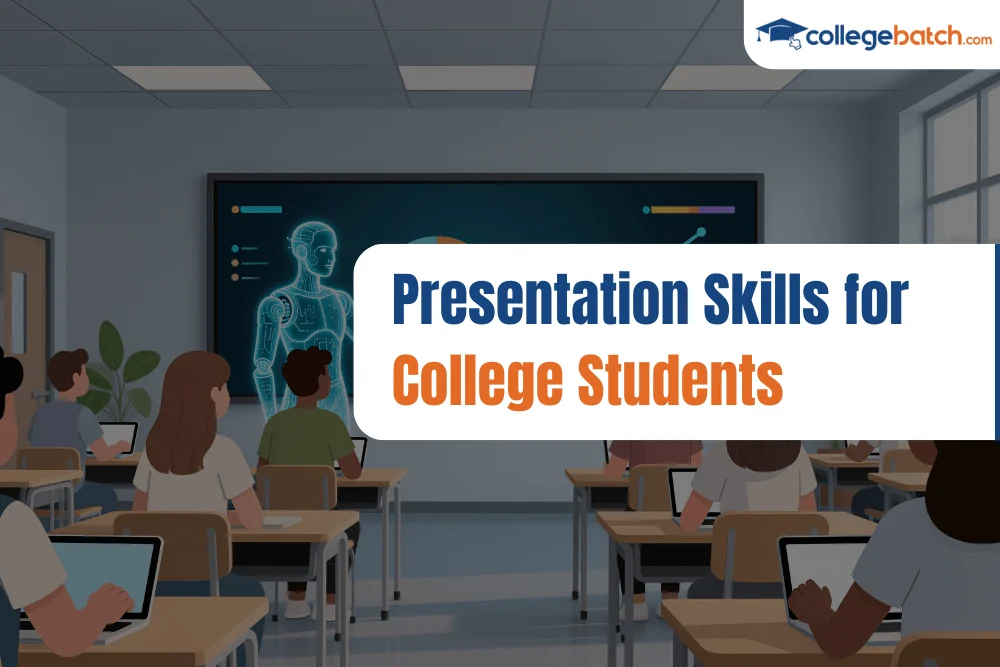 collegebatch.com

Presentation Skills for College Students